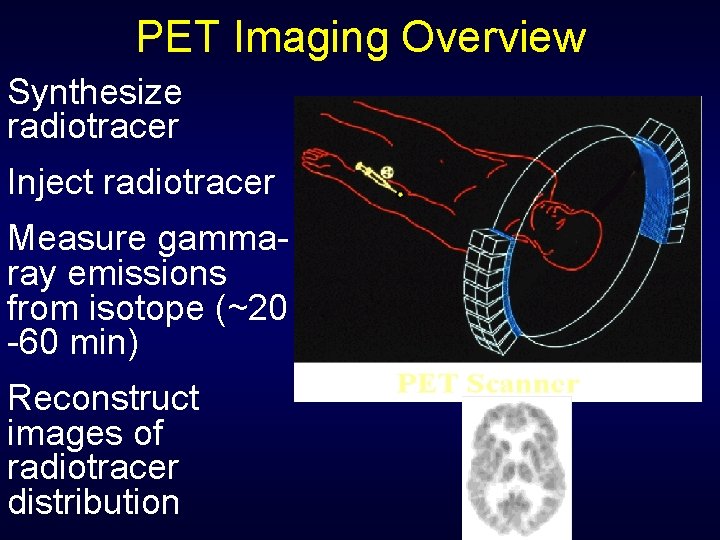 PET Imaging Overview

Synthesize radiotracer

Inject radiotracer

Measure gamma-ray emissions from isotope (~20 -60 min)

Reconstruct images of radiotracer distribution

PET Scanner